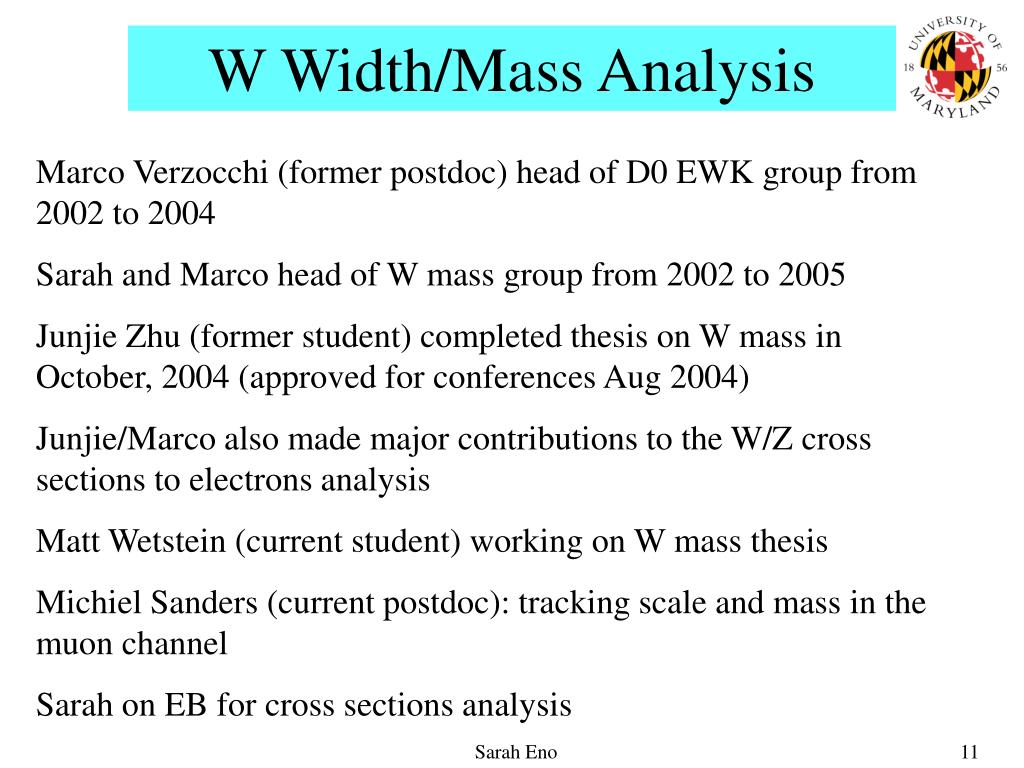 W Width/Mass Analysis

UNIVERSITY OF MARYLAND 18 56

Marco Verzocchi (former postdoc) head of D0 EWK group from 2002 to 2004

Sarah and Marco head of W mass group from 2002 to 2005

Junjie Zhu (former student) completed thesis on W mass in October, 2004 (approved for conferences Aug 2004)

Junjie/Marco also made major contributions to the W/Z cross sections to electrons analysis

Matt Wetstein (current student) working on W mass thesis

Michiel Sanders (current postdoc): tracking scale and mass in the muon channel

Sarah on EB for cross sections analysis

Sarah Eno

11